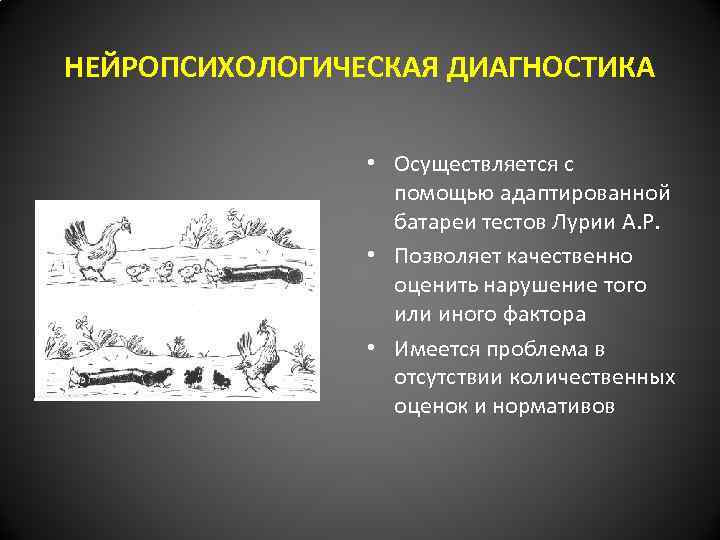 НЕЙРОПСИХОЛОГИЧЕСКАЯ ДИАГНОСТИКА

• Осуществляется с помощью адаптированной батареи тестов Лурии А.Р.
• Позволяет качественно оценить нарушение того или иного фактора
• Имеется проблема в отсутствии количественных оценок и нормативов